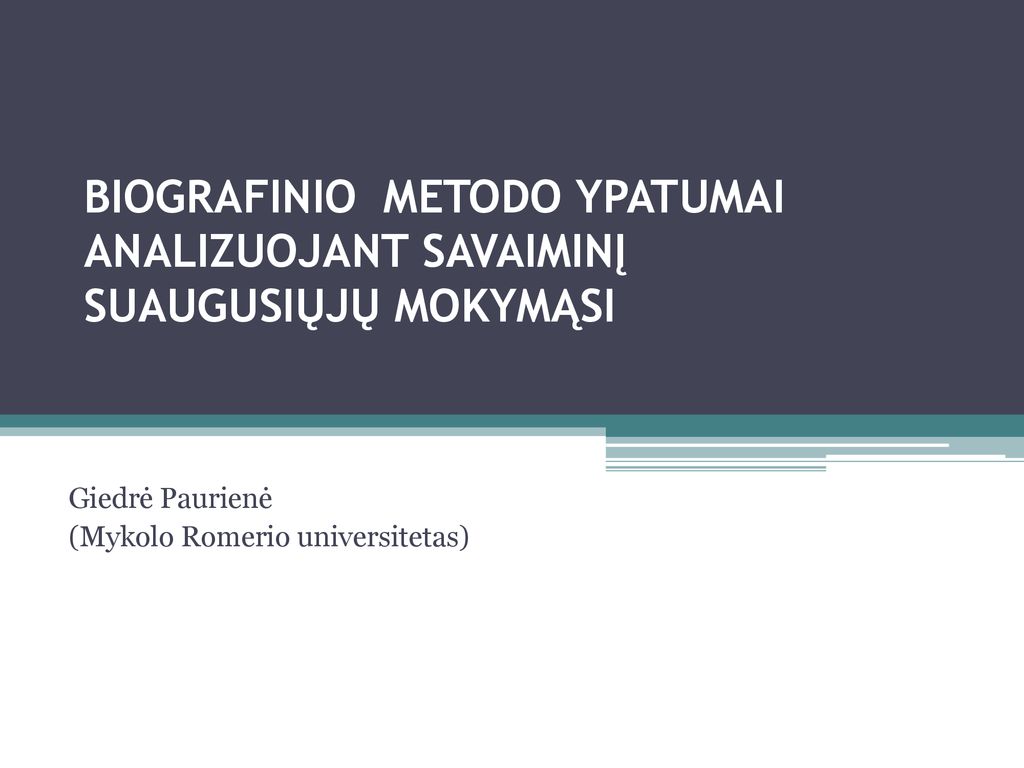 BIOGRAFINIO METODO YPATUMAI ANALIZUOJANT SAVAIMINĮ SUAUGUSIŲJŲ MOKYMĄSI

Giedrė Paurienė
(Mykolo Romerio universitetas)